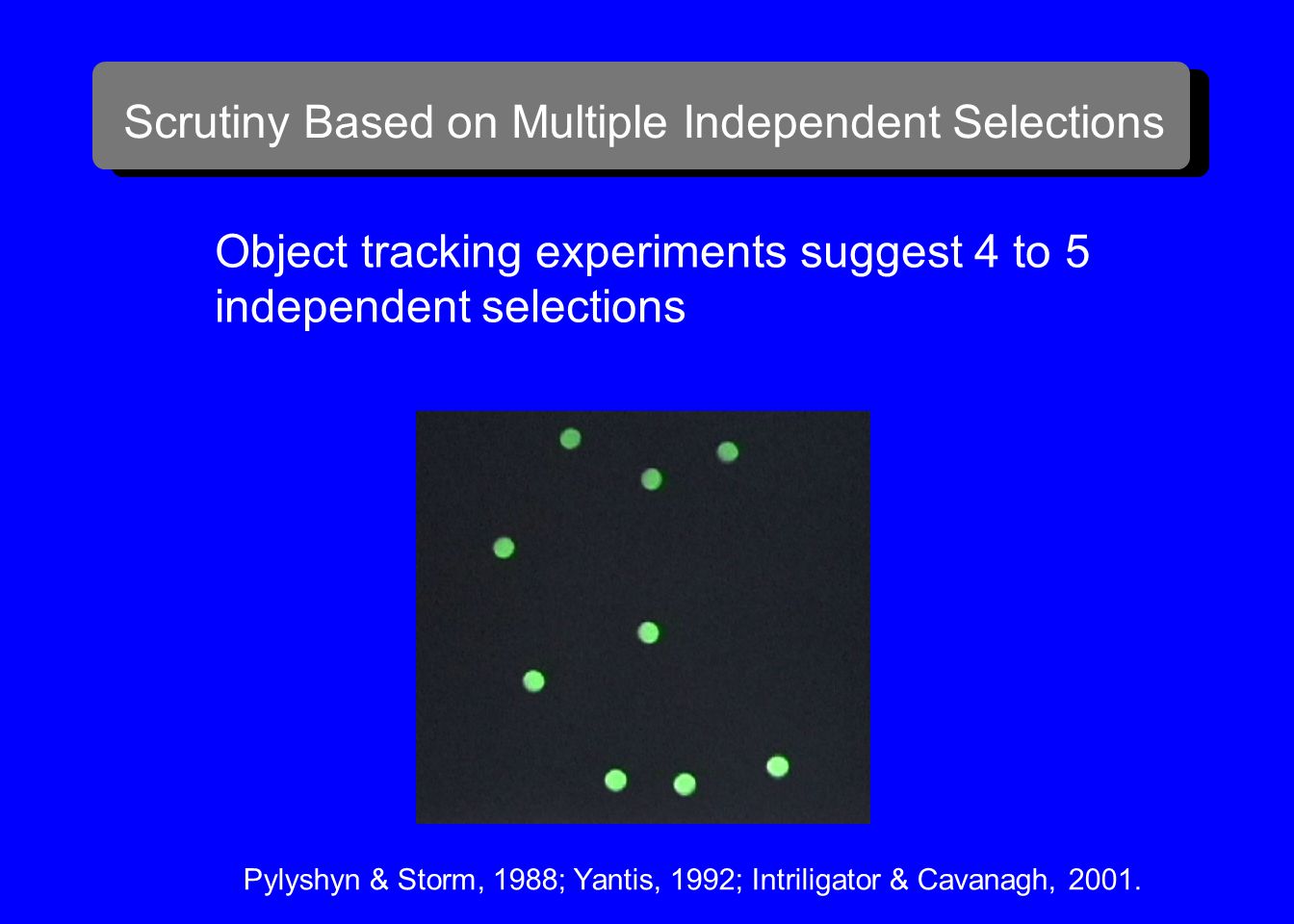 Scrutiny Based on Multiple Independent Selections

Object tracking experiments suggest 4 to 5 independent selections

Pylyshyn & Storm, 1988; Yantis, 1992; Intriligator & Cavanagh, 2001.